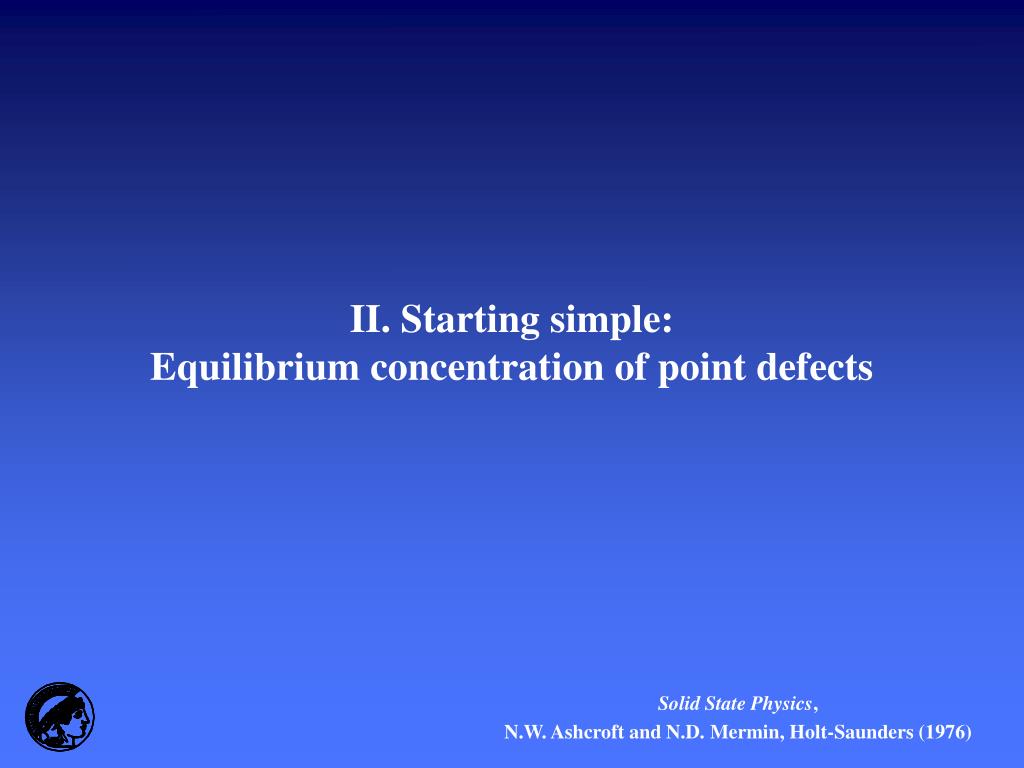 II. Starting simple:
Equilibrium concentration of point defects

Solid State Physics,
N.W. Ashcroft and N.D. Mermin, Holt-Saunders (1976)